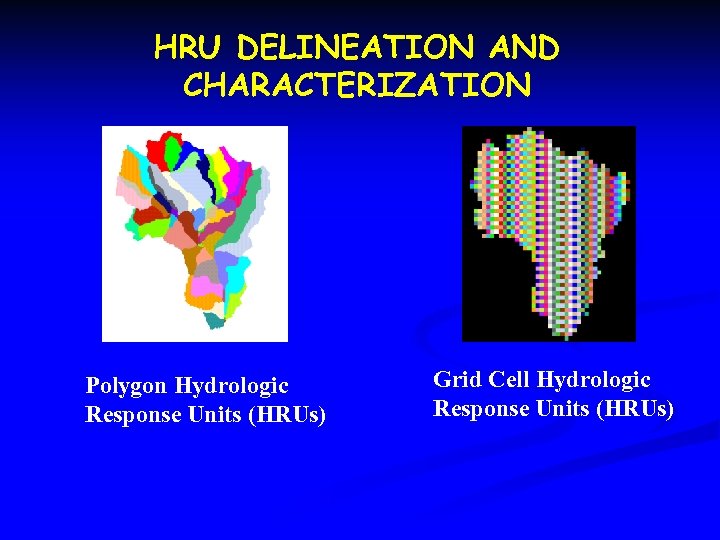 HRU DELINEATION AND CHARACTERIZATION

Polygon Hydrologic Response Units (HRUs)

Grid Cell Hydrologic Response Units (HRUs)